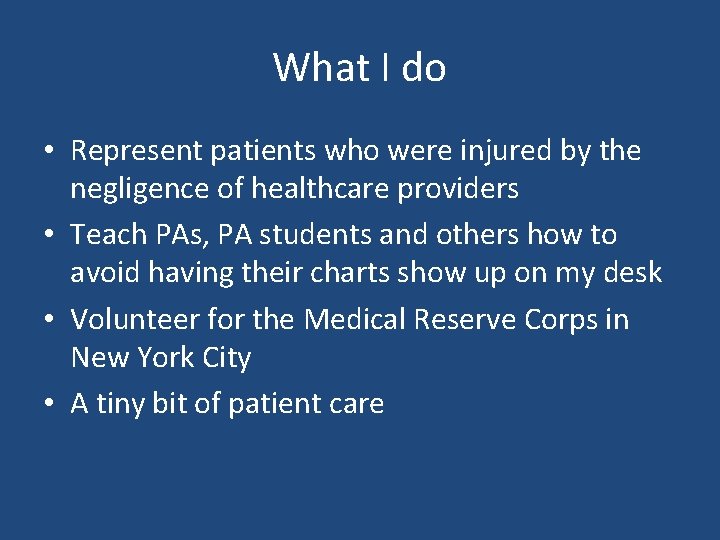 What I do

• Represent patients who were injured by the negligence of healthcare providers
• Teach PAs, PA students and others how to avoid having their charts show up on my desk
• Volunteer for the Medical Reserve Corps in New York City
• A tiny bit of patient care